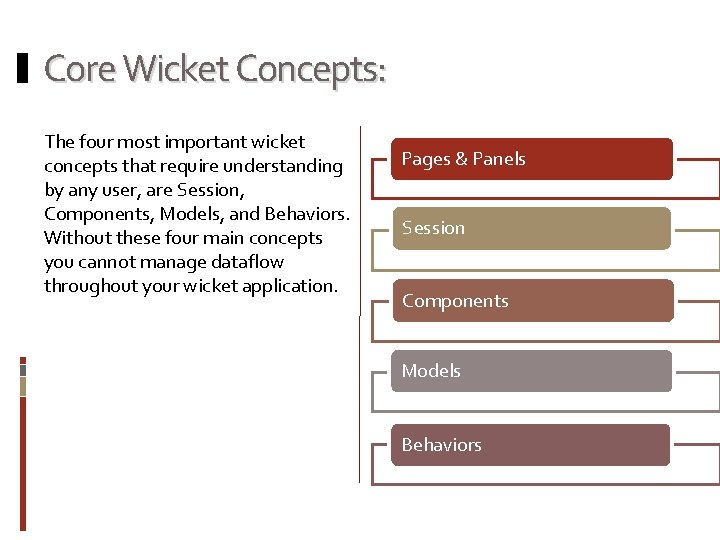 Core Wicket Concepts:

The four most important wicket concepts that require understanding by any user, are Session, Components, Models, and Behaviors. Without these four main concepts you cannot manage dataflow throughout your wicket application.

Pages & Panels

Session

Components

Models

Behaviors